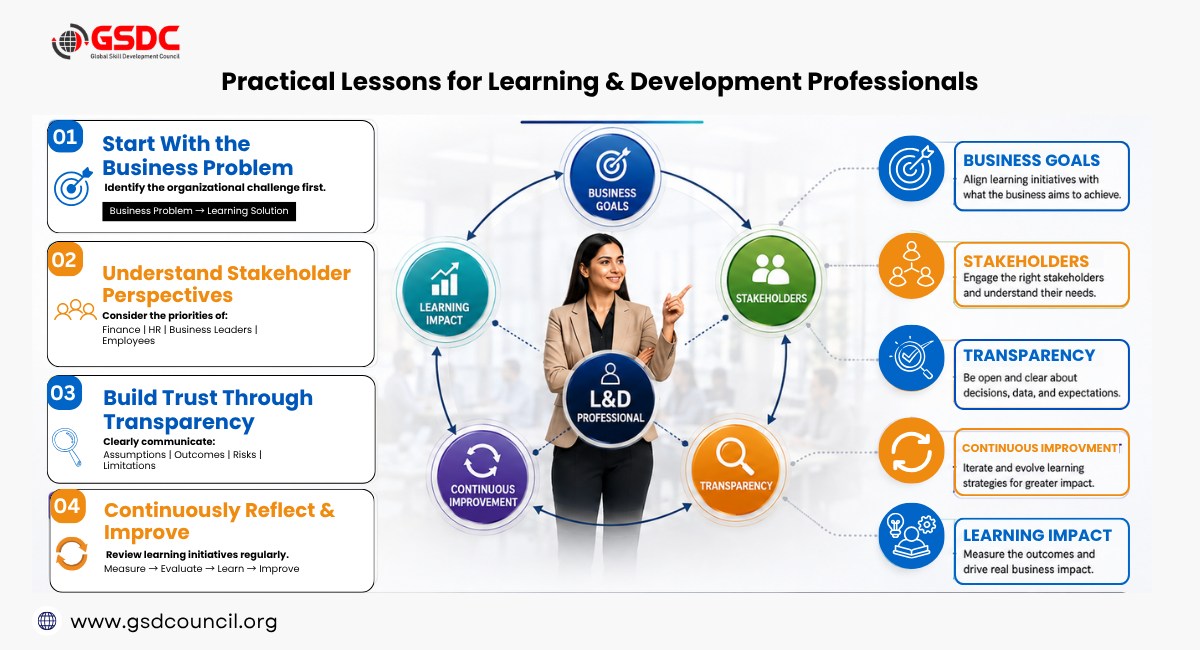 GSDC
Global Skill Development Council

Practical Lessons for Learning & Development Professionals

01
Start With the Business Problem
Identify the organizational challenge first.
Business Problem → Learning Solution

02
Understand Stakeholder Perspectives
Consider the priorities of:
Finance | HR | Business Leaders | Employees

03
Build Trust Through Transparency
Clearly communicate:
Assumptions | Outcomes | Risks | Limitations

04
Continuously Reflect & Improve
Review learning initiatives regularly.
Measure → Evaluate → Learn → Improve

BUSINESS GOALS
STAKEHOLDERS
TRANSPARENCY
CONTINUOUS IMPROVEMENT
LEARNING IMPACT
L&D PROFESSIONAL

BUSINESS GOALS
Align learning initiatives with what the business aims to achieve.

STAKEHOLDERS
Engage the right stakeholders and understand their needs.

TRANSPARENCY
Be open and clear about decisions, data, and expectations.

CONTINUOUS IMPROVMENT
Iterate and evolve learning strategies for greater impact.

LEARNING IMPACT
Measure the outcomes and drive real business impact.

www.gsdcouncil.org